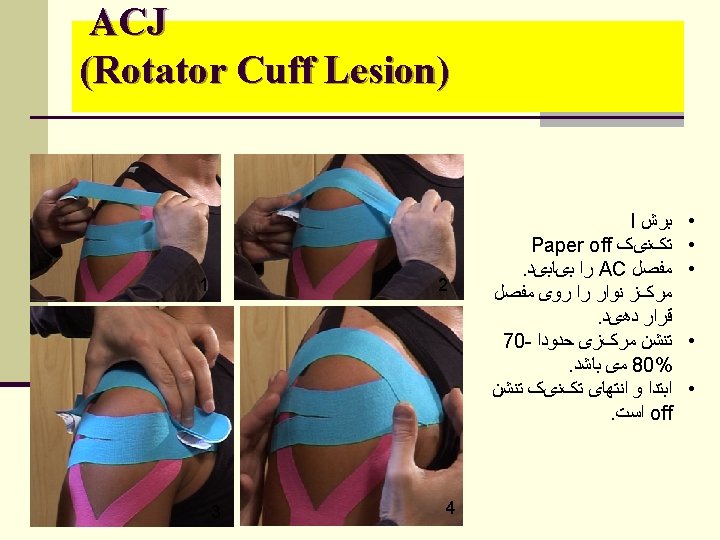 ACJ
(Rotator Cuff Lesion)

1
2
3
4

• برش I
• تکنیک Paper off
• مفصل AC را بیابید. مرکز نوار را روی مفصل قرار دهید.
• تنشن مرکزی حدودا 70- 80% می باشد.
• ابتدا و انتهای تکنیک تنشن off است.